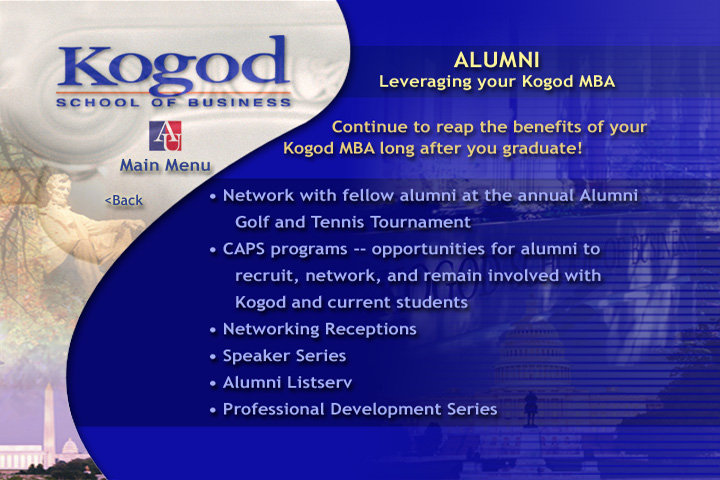 Kogod
SCHOOL OF BUSINESS

AU

Main Menu

<Back

ALUMNI
Leveraging your Kogod MBA

Continue to reap the benefits of your Kogod MBA long after you graduate!

• Network with fellow alumni at the annual Alumni Golf and Tennis Tournament
• CAPS programs -- opportunities for alumni to recruit, network, and remain involved with Kogod and current students
• Networking Receptions
• Speaker Series
• Alumni Listserv
• Professional Development Series